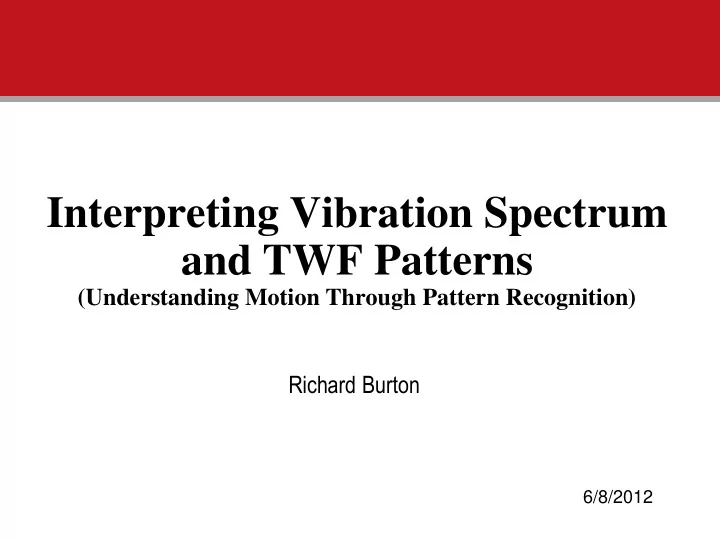 Interpreting Vibration Spectrum and TWF Patterns
(Understanding Motion Through Pattern Recognition)

Richard Burton

6/8/2012